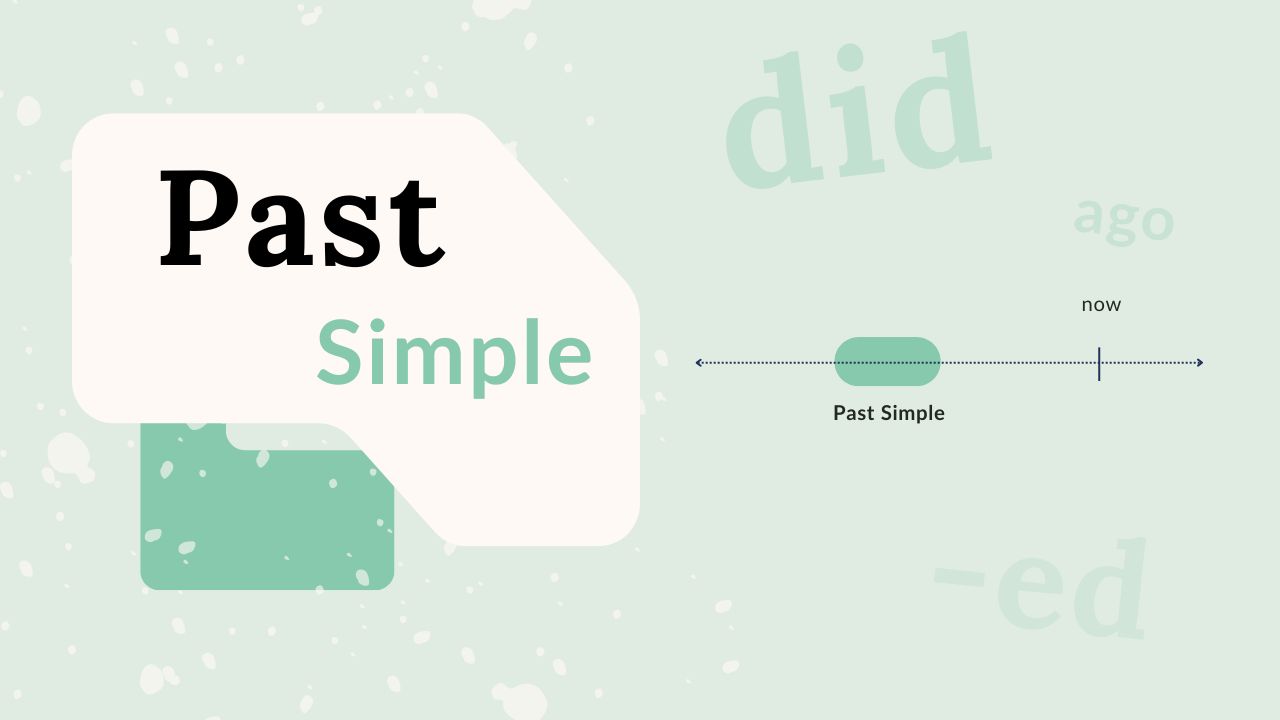 Past
Simple

did
ago
now
Past Simple
-ed